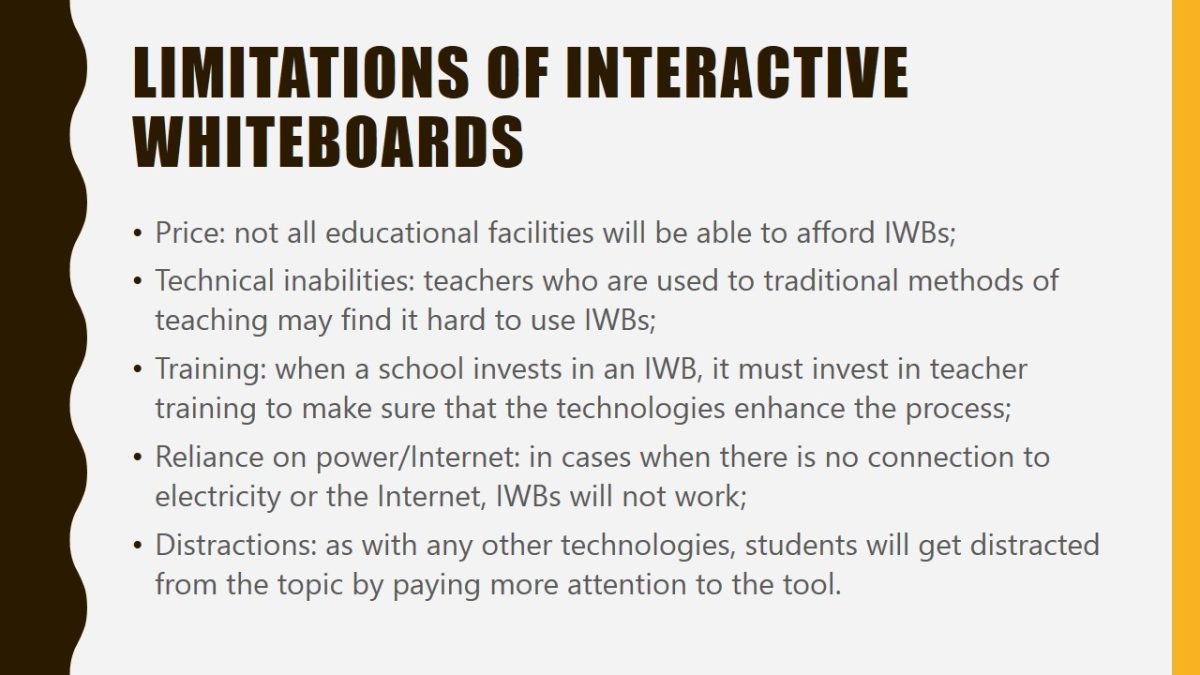 LIMITATIONS OF INTERACTIVE WHITEBOARDS

• Price: not all educational facilities will be able to afford IWBs;
• Technical inabilities: teachers who are used to traditional methods of teaching may find it hard to use IWBs;
• Training: when a school invests in an IWB, it must invest in teacher training to make sure that the technologies enhance the process;
• Reliance on power/Internet: in cases when there is no connection to electricity or the Internet, IWBs will not work;
• Distractions: as with any other technologies, students will get distracted from the topic by paying more attention to the tool.